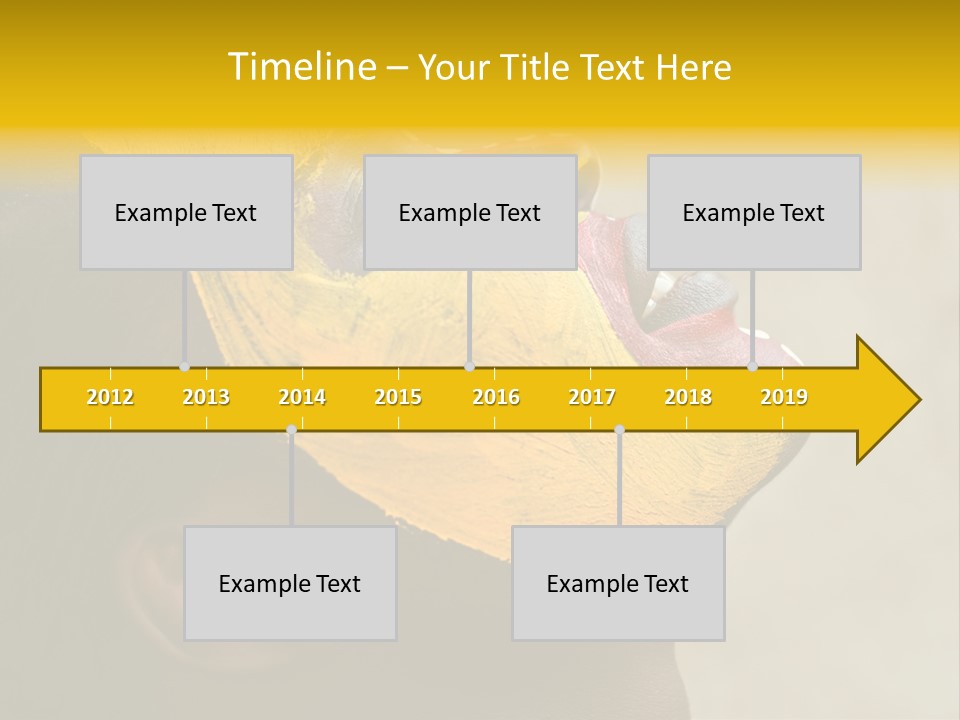 Timeline – Your Title Text Here

Example Text

Example Text

Example Text

2012 2013 2014 2015 2016 2017 2018 2019

Example Text

Example Text